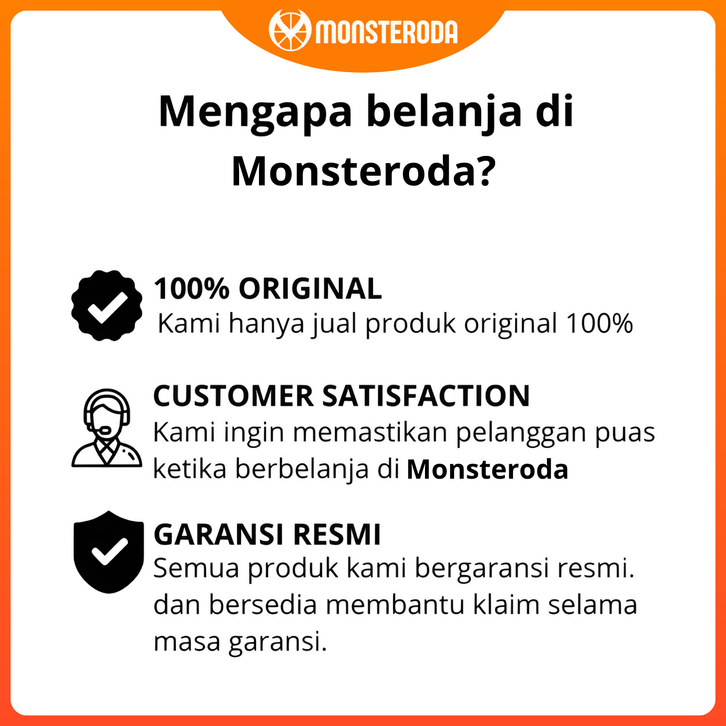 MONSTERODA

Mengapa belanja di Monsteroda?

100% ORIGINAL
Kami hanya jual produk original 100%

CUSTOMER SATISFACTION
Kami ingin memastikan pelanggan puas ketika berbelanja di Monsteroda

GARANSI RESMI
Semua produk kami bergaransi resmi. dan bersedia membantu klaim selama masa garansi.